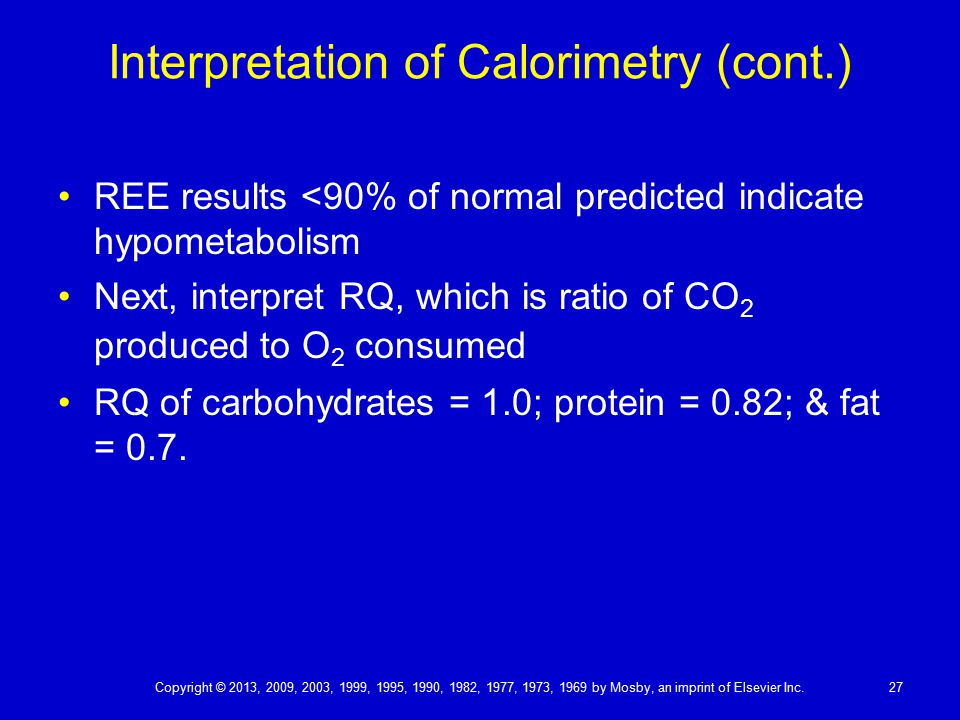 Interpretation of Calorimetry (cont.)

• REE results <90% of normal predicted indicate hypometabolism

• Next, interpret RQ, which is ratio of $CO_2$ produced to $O_2$ consumed

• RQ of carbohydrates = 1.0; protein = 0.82; & fat = 0.7.

Copyright © 2013, 2009, 2003, 1999, 1995, 1990, 1982, 1977, 1973, 1969 by Mosby, an imprint of Elsevier Inc.

27